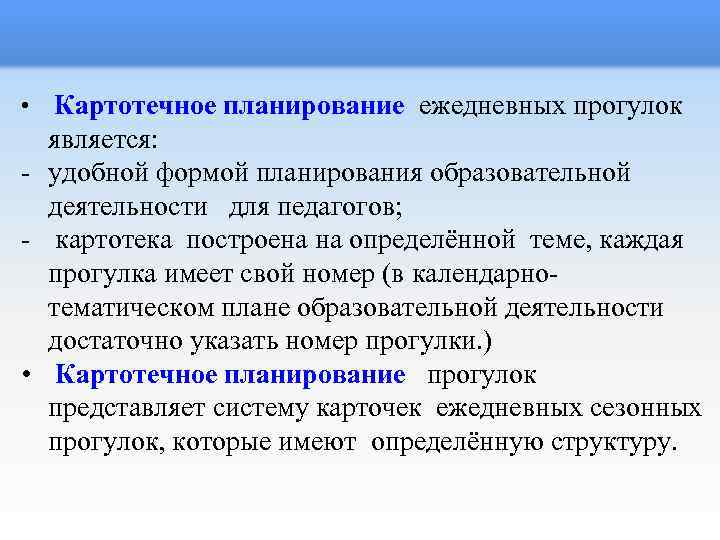 • Картотечное планирование ежедневных прогулок является:
- удобной формой планирования образовательной деятельности для педагогов;
- картотека построена на определённой теме, каждая прогулка имеет свой номер (в календарно-тематическом плане образовательной деятельности достаточно указать номер прогулки.)
• Картотечное планирование прогулок представляет систему карточек ежедневных сезонных прогулок, которые имеют определённую структуру.